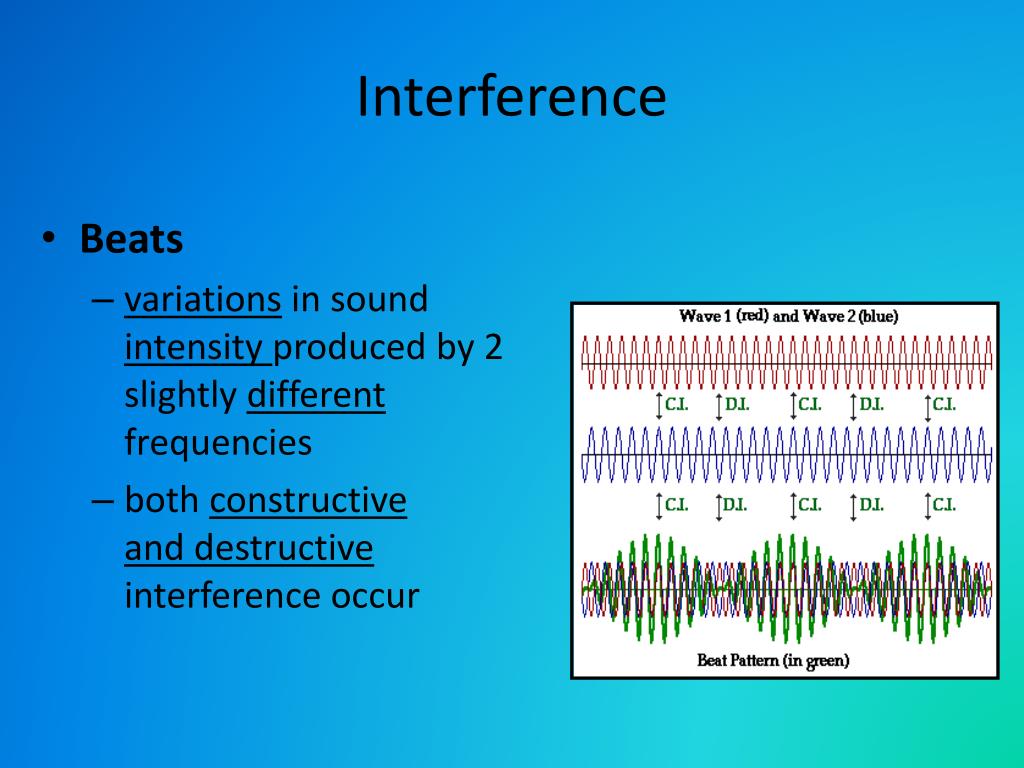 Interference

• Beats
– variations in sound intensity produced by 2 slightly different frequencies
– both constructive and destructive interference occur

Wave 1 (red) and Wave 2 (blue)

C.I. D.I. C.I. D.I. C.I.

C.I. D.I. C.I. D.I. C.I.

Beat Pattern (in green)